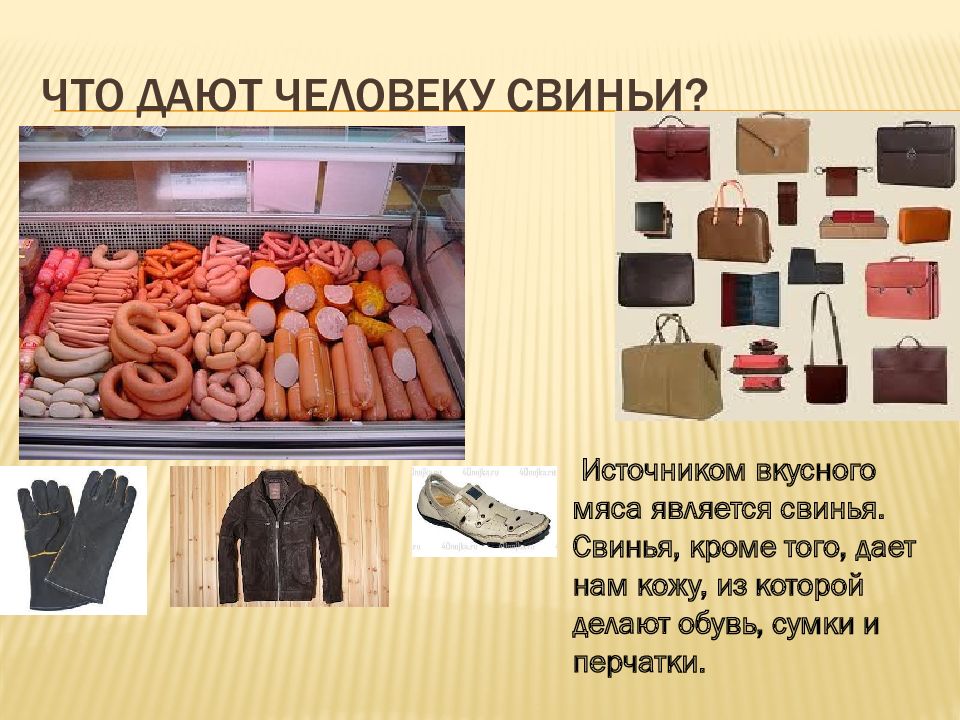 ЧТО ДАЮТ ЧЕЛОВЕКУ СВИНЬИ?

Источником вкусного мяса является свинья. Свинья, кроме того, дает нам кожу, из которой делают обувь, сумки и перчатки.